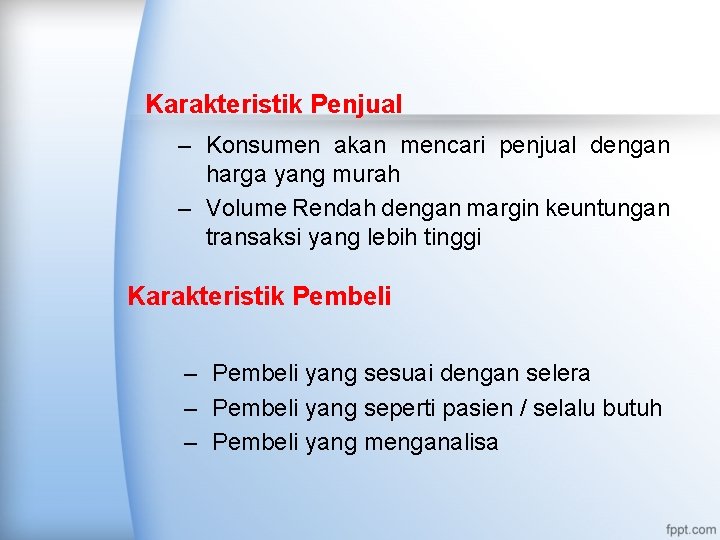 Karakteristik Penjual

– Konsumen akan mencari penjual dengan harga yang murah
– Volume Rendah dengan margin keuntungan transaksi yang lebih tinggi

Karakteristik Pembeli

– Pembeli yang sesuai dengan selera
– Pembeli yang seperti pasien / selalu butuh
– Pembeli yang menganalisa

fppt.com